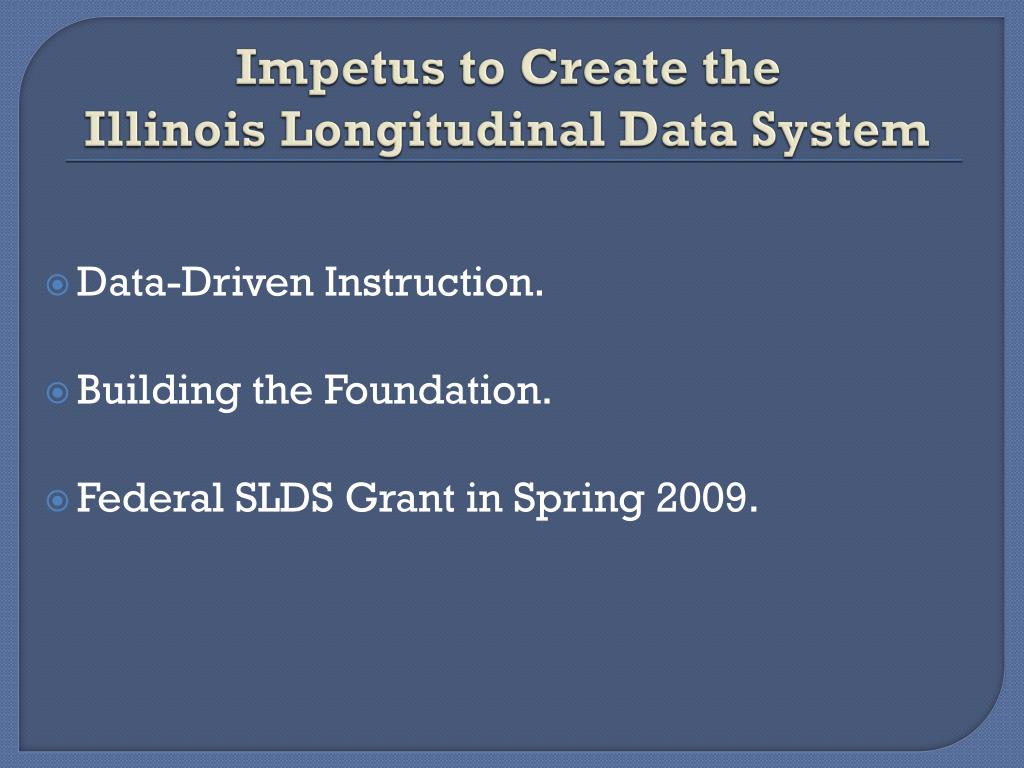 Impetus to Create the
Illinois Longitudinal Data System

Data-Driven Instruction.

Building the Foundation.

Federal SLDS Grant in Spring 2009.